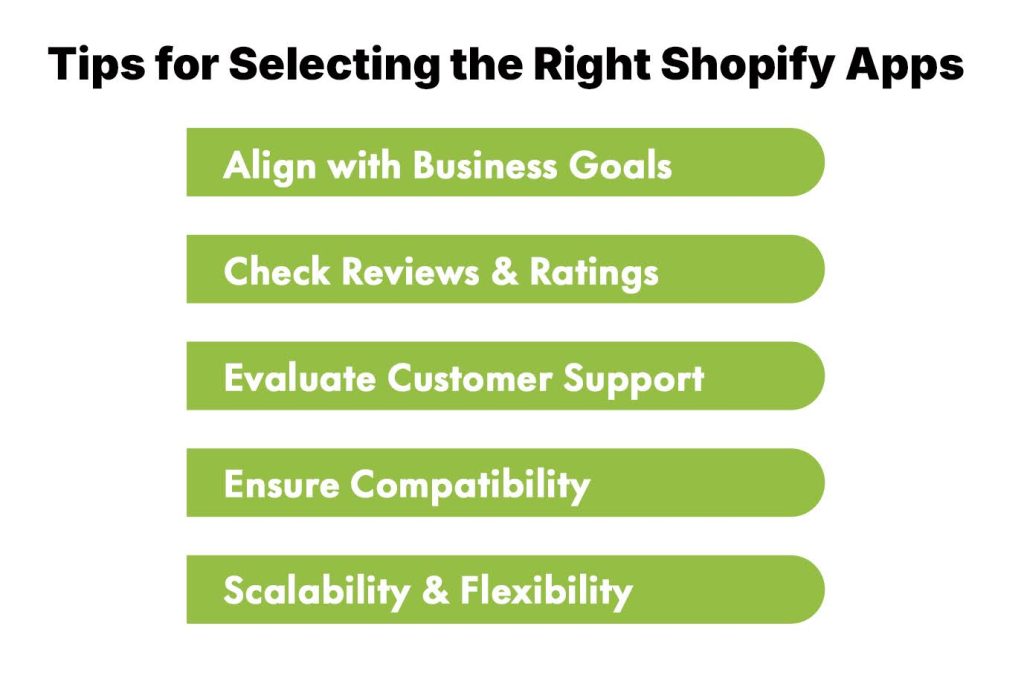 Tips for Selecting the Right Shopify Apps

Align with Business Goals

Check Reviews & Ratings

Evaluate Customer Support

Ensure Compatibility

Scalability & Flexibility